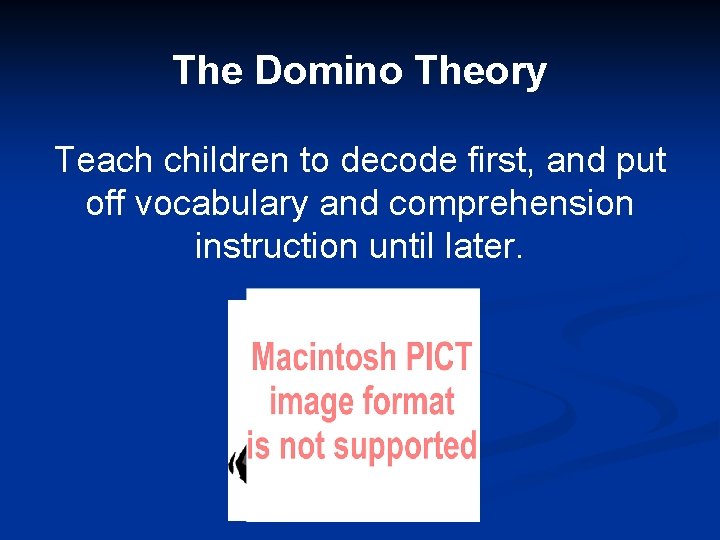 The Domino Theory

Teach children to decode first, and put off vocabulary and comprehension instruction until later.

Macintosh PICT image format is not supported